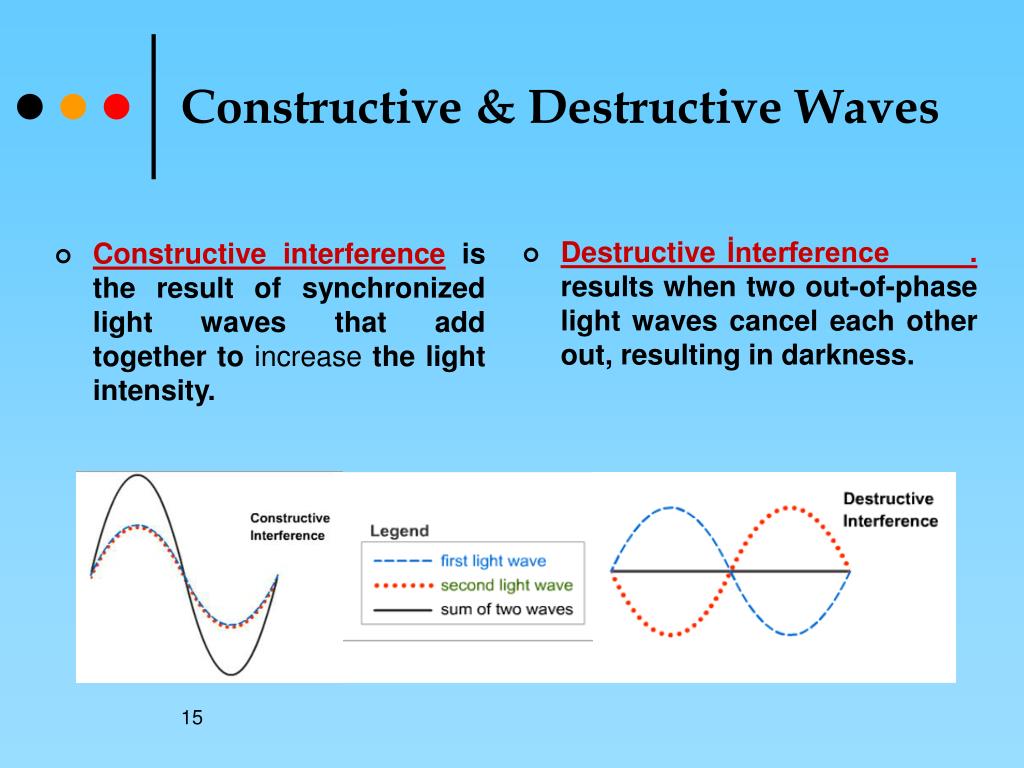 Constructive & Destructive Waves

Constructive interference is the result of synchronized light waves that add together to increase the light intensity.

Destructive İnterference . results when two out-of-phase light waves cancel each other out, resulting in darkness.

Constructive Interference

Legend
first light wave
second light wave
sum of two waves

Destructive Interference

15